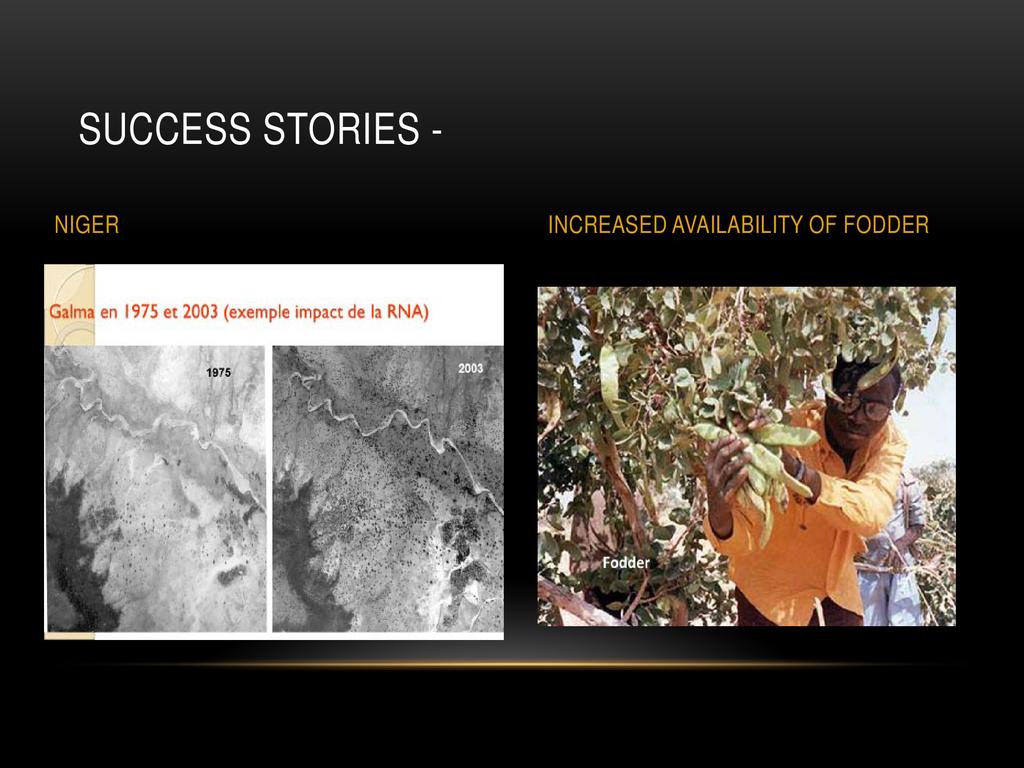 SUCCESS STORIES -

NIGER

Galma en 1975 et 2003 (exemple impact de la RNA)

1975

2003

INCREASED AVAILABILITY OF FODDER

Fodder